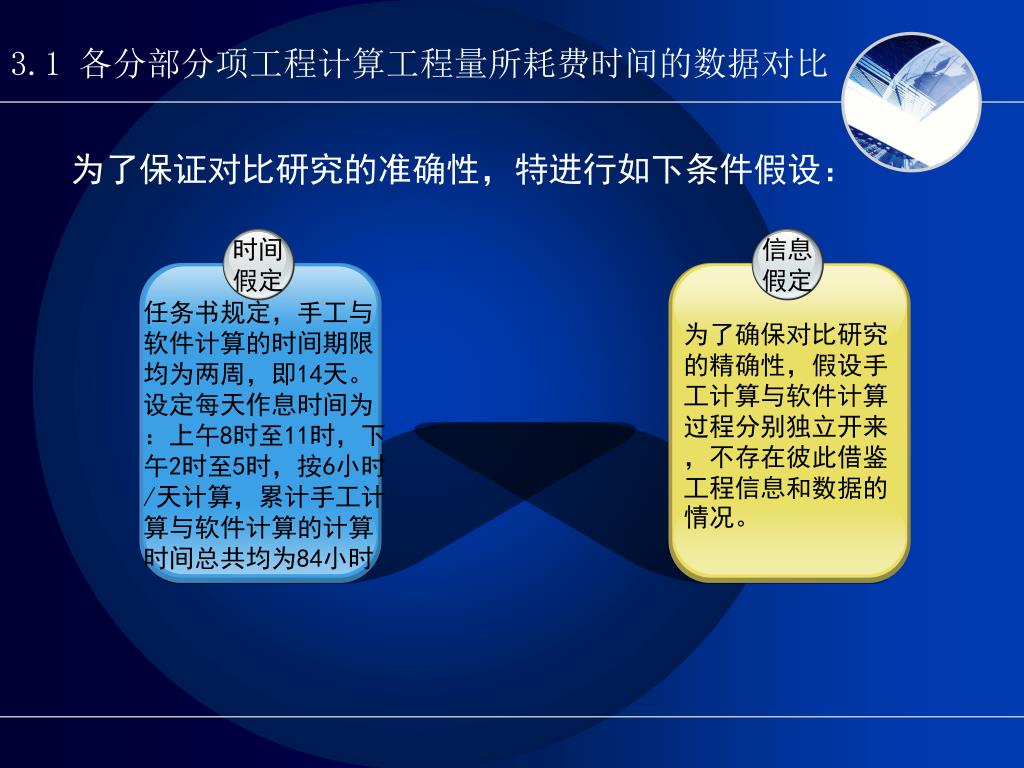 3.1 各分部分项工程计算工程量所耗费时间的数据对比

为了保证对比研究的准确性，特进行如下条件假设：

时间假定

任务书规定，手工与软件计算的时间期限均为两周，即14天。设定每天作息时间为：上午8时至11时，下午2时至5时，按6小时/天计算，累计手工计算与软件计算的计算时间总共均为84小时

信息假定

为了确保对比研究的精确性，假设手工计算与软件计算过程分别独立开来，不存在彼此借鉴工程信息和数据的情况。